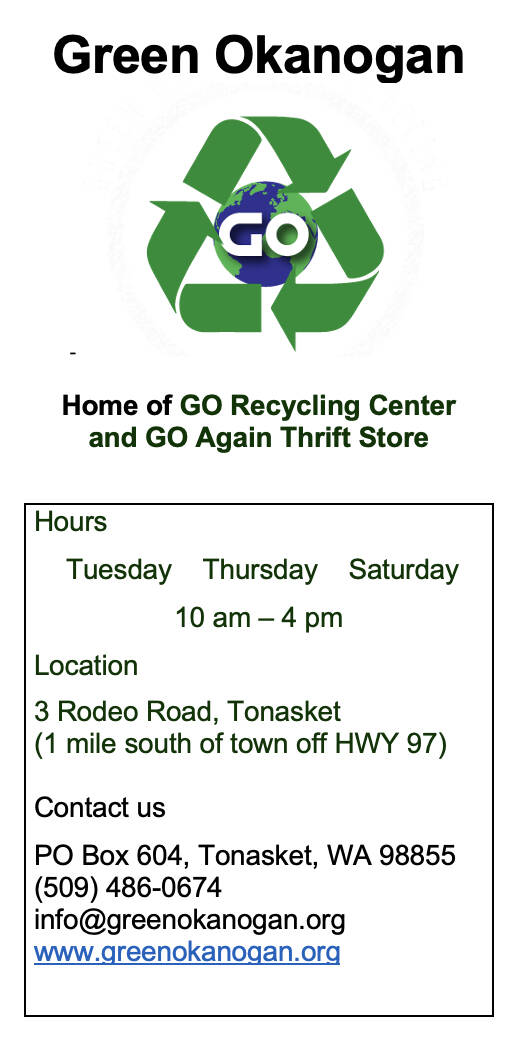 Green Okanogan

GO

-

Home of GO Recycling Center and GO Again Thrift Store

Hours

Tuesday Thursday Saturday

10 am – 4 pm

Location

3 Rodeo Road, Tonasket
(1 mile south of town off HWY 97)

Contact us

PO Box 604, Tonasket, WA 98855
(509) 486-0674
info@greenokanogan.org
www.greenokanogan.org